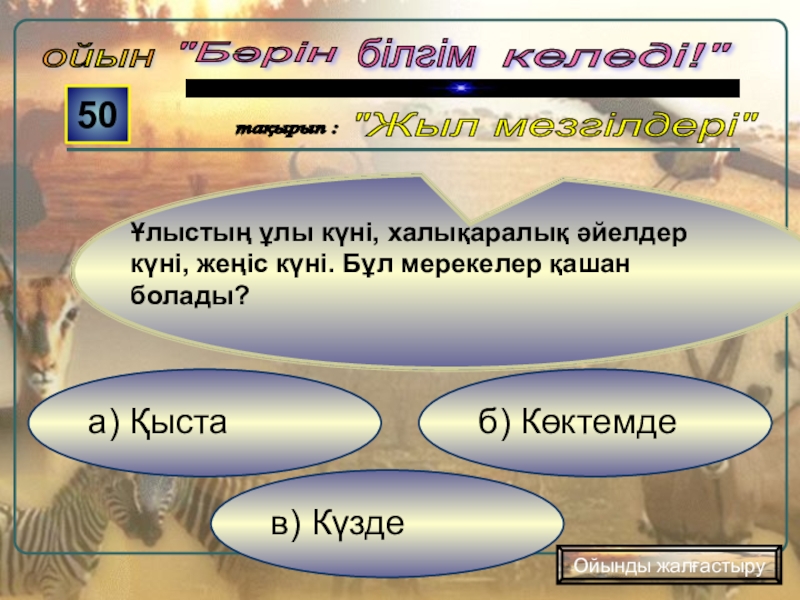 ойын "Бәрін білгім келеді!"

50

тақырып : "Жыл мезгілдері"

Ұлыстың ұлы күні, халықаралық әйелдер күні, жеңіс күні. Бұл мерекелер қашан болады?

а) Қыста

б) Көктемде

в) Күзде

Ойынды жалғастыру